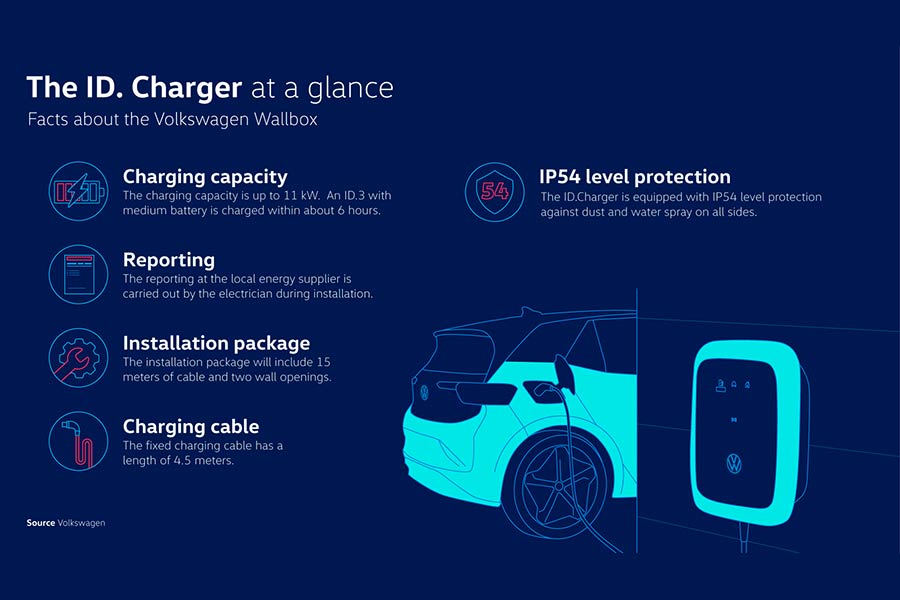 The ID. Charger at a glance
Facts about the Volkswagen Wallbox

Charging capacity
The charging capacity is up to 11 kW. An ID.3 with medium battery is charged within about 6 hours.

Reporting
The reporting at the local energy supplier is carried out by the electrician during installation.

Installation package
The installation package will include 15 meters of cable and two wall openings.

Charging cable
The fixed charging cable has a length of 4.5 meters.

54
IP54 level protection
The ID.Charger is equipped with IP54 level protection against dust and water spray on all sides.

Source Volkswagen